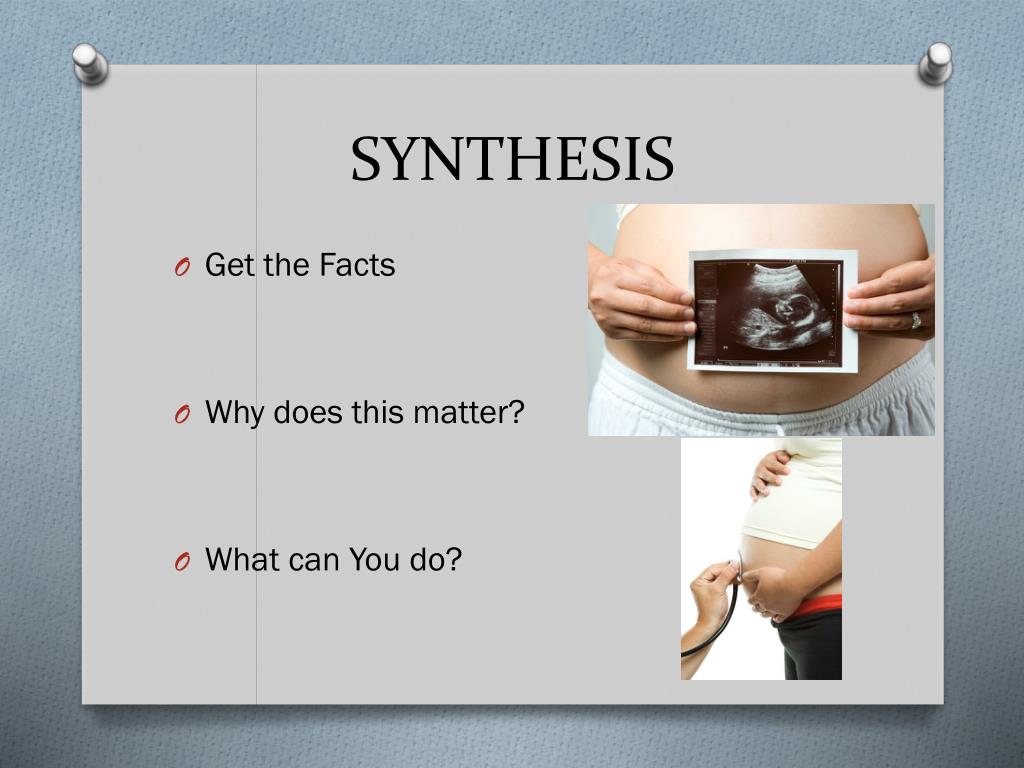 SYNTHESIS

O Get the Facts

O Why does this matter?

O What can You do?